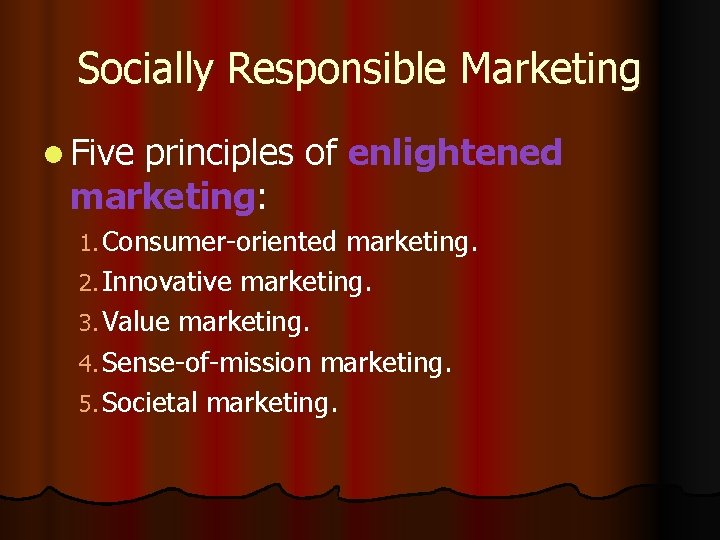 Socially Responsible Marketing

Five principles of enlightened marketing:

1. Consumer-oriented marketing.
2. Innovative marketing.
3. Value marketing.
4. Sense-of-mission marketing.
5. Societal marketing.